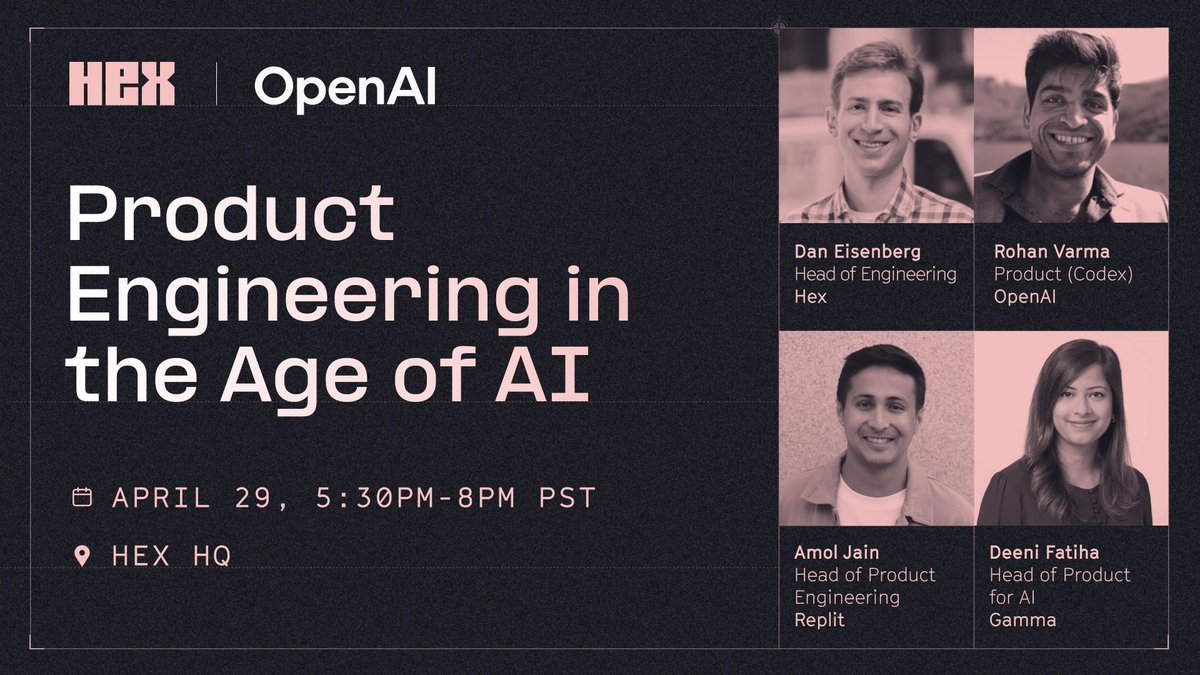 HEX | OpenAI

Product Engineering in the Age of AI

APRIL 29, 5:30PM-8PM PST

HEX HQ

Dan Eisenberg
Head of Engineering
Hex

Rohan Varma
Product (Codex)
OpenAI

Amol Jain
Head of Product Engineering
Replit

Deeni Fatiha
Head of Product for AI
Gamma